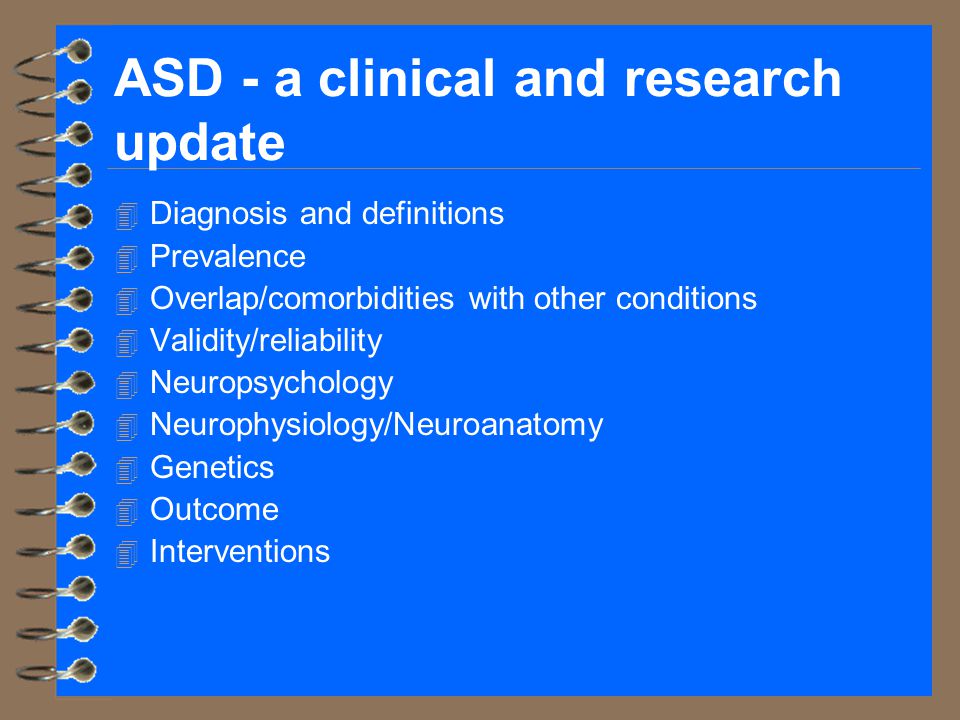 ASD - a clinical and research update

Diagnosis and definitions
Prevalence
Overlap/comorbidities with other conditions
Validity/reliability
Neuropsychology
Neurophysiology/Neuroanatomy
Genetics
Outcome
Interventions